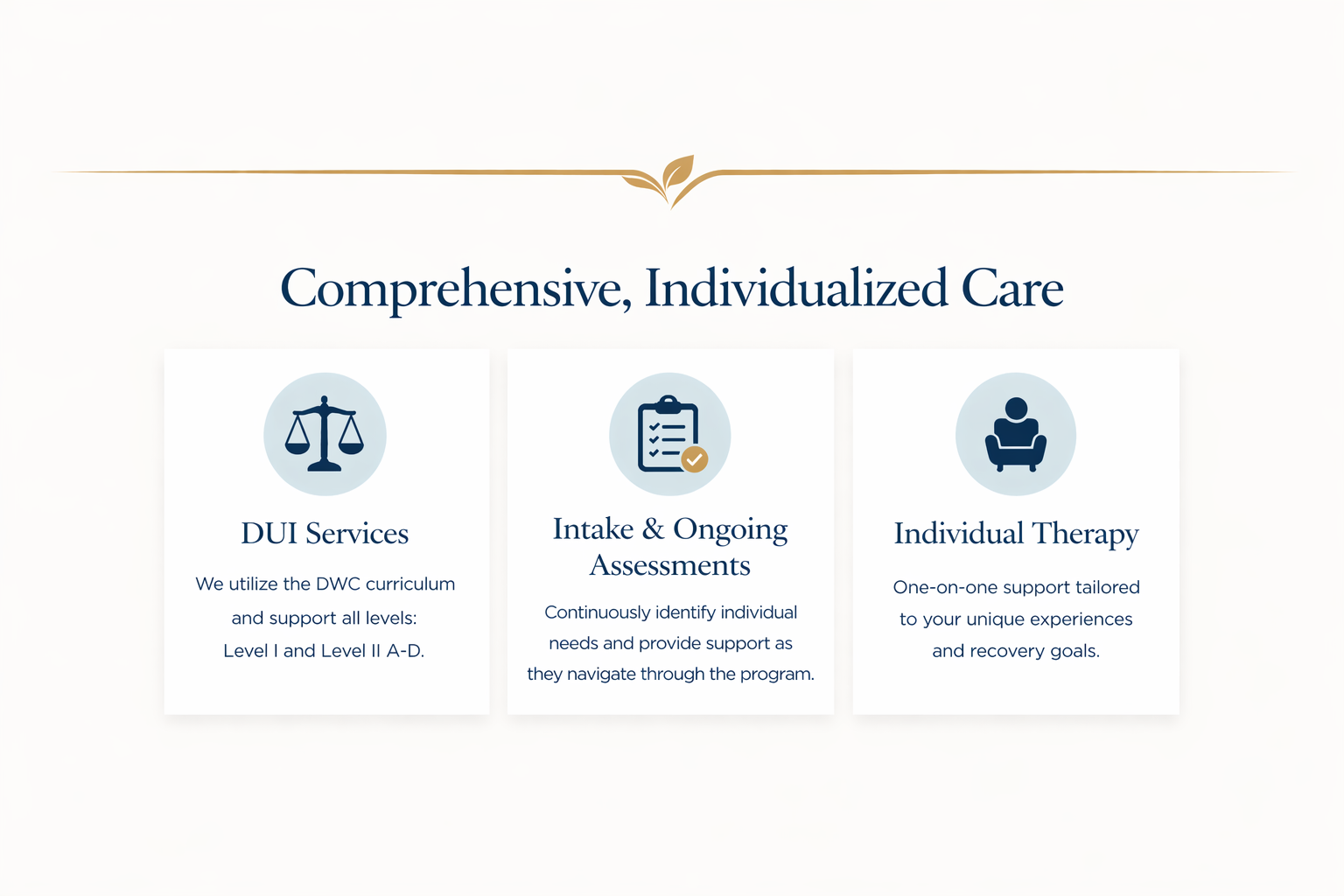 Comprehensive, Individualized Care

DUI Services

We utilize the DWC curriculum and support all levels: Level I and Level II A-D.

Intake & Ongoing Assessments

Continuously identify individual needs and provide support as they navigate through the program.

Individual Therapy

One-on-one support tailored to your unique experiences and recovery goals.